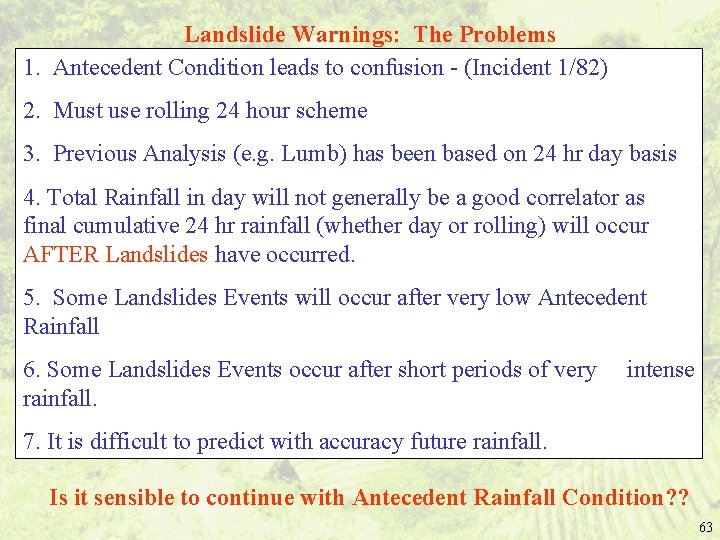 Landslide Warnings: The Problems

1. Antecedent Condition leads to confusion - (Incident 1/82)

2. Must use rolling 24 hour scheme

3. Previous Analysis (e.g. Lumb) has been based on 24 hr day basis

4. Total Rainfall in day will not generally be a good correlator as final cumulative 24 hr rainfall (whether day or rolling) will occur AFTER Landslides have occurred.

5. Some Landslides Events will occur after very low Antecedent Rainfall

6. Some Landslides Events occur after short periods of very intense rainfall.

7. It is difficult to predict with accuracy future rainfall.

Is it sensible to continue with Antecedent Rainfall Condition??

63